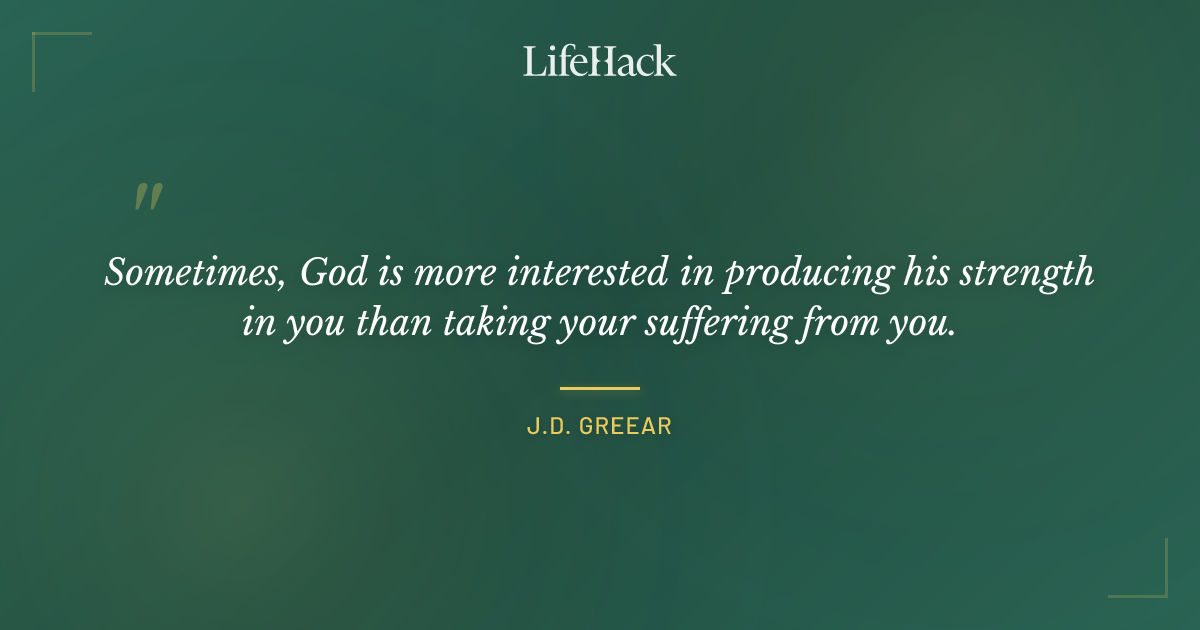 LifeHack

"

Sometimes, God is more interested in producing his strength in you than taking your suffering from you.

J.D. GREEAR